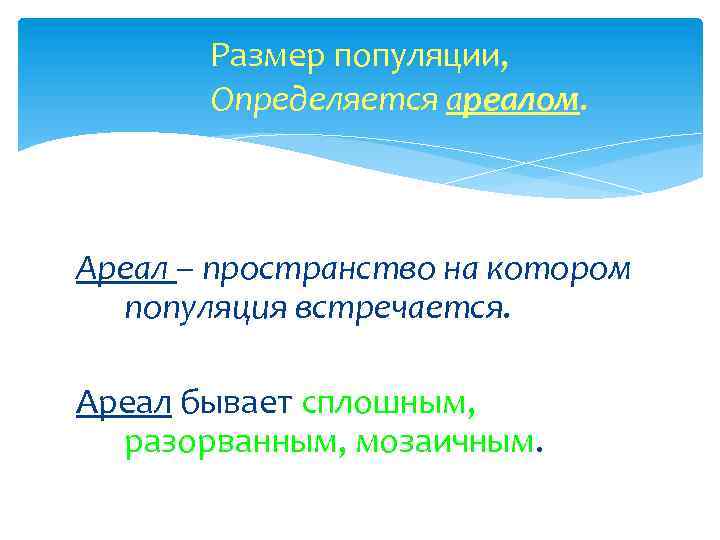 Размер популяции,
Определяется ареалом.

Ареал – пространство на котором популяция встречается.

Ареал бывает сплошным, разорванным, мозаичным.